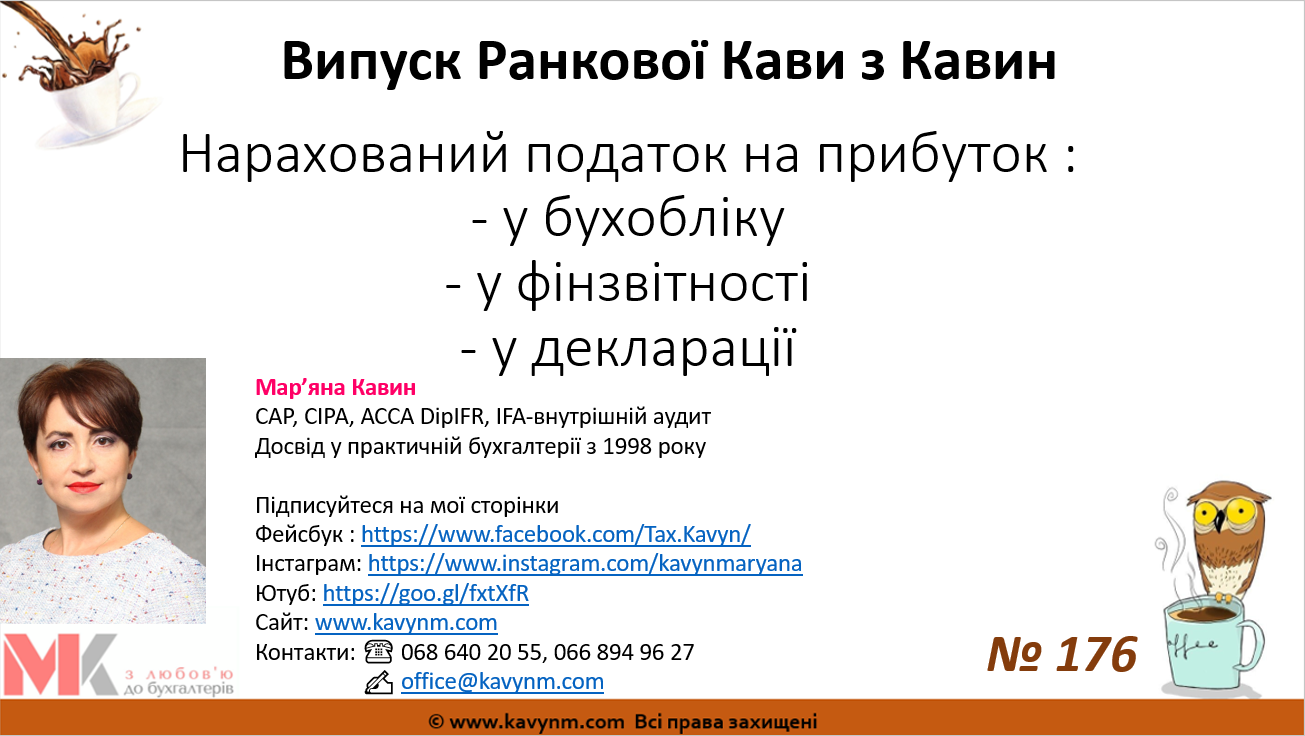 Випуск Ранкової Кави з Кавин

Нарахований податок на прибуток :
- у бухобліку
- у фінзвітності
- у декларації

Мар'яна Кавин
CAP, CIPA, ACCA DipIFR, IFA-внутрішній аудит
Досвід у практичній бухгалтерії з 1998 року

Підписуйтеся на мої сторінки
Фейсбук : https://www.facebook.com/Tax.Kavyn/
Інстаграм: https://www.instagram.com/kavynmaryana
Ютуб: https://goo.gl/fxtXfR
Сайт: www.kavynm.com
Контакти: 068 640 20 55, 066 894 96 27
office@kavynm.com

MK з любов'ю до бухгалтерів

№ 176

offee

© www.kavynm.com Всі права захищені